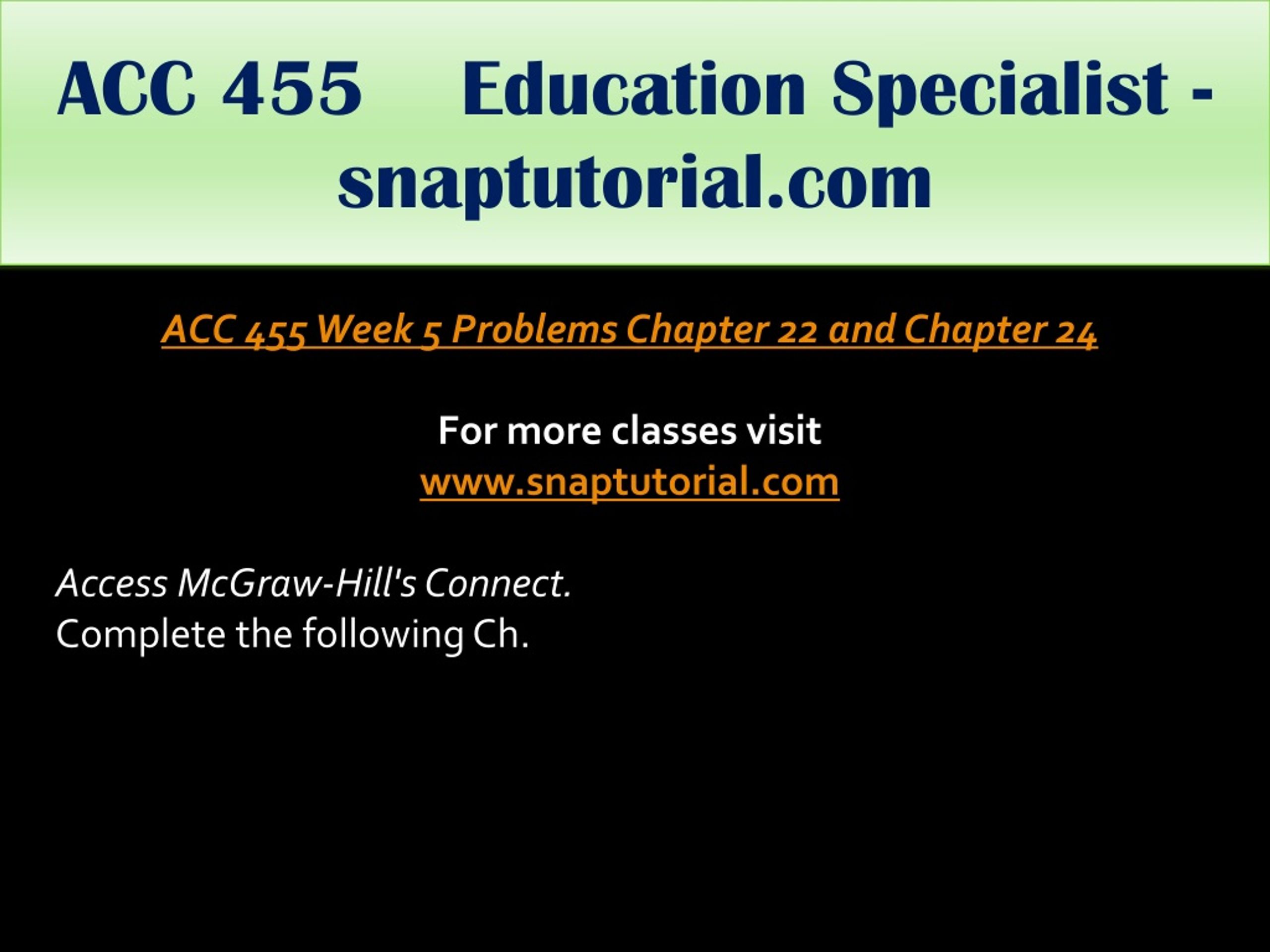 ACC 455 Education Specialist - snaptutorial.com

ACC 455 Week 5 Problems Chapter 22 and Chapter 24

For more classes visit
www.snaptutorial.com

Access McGraw-Hill's Connect.
Complete the following Ch.